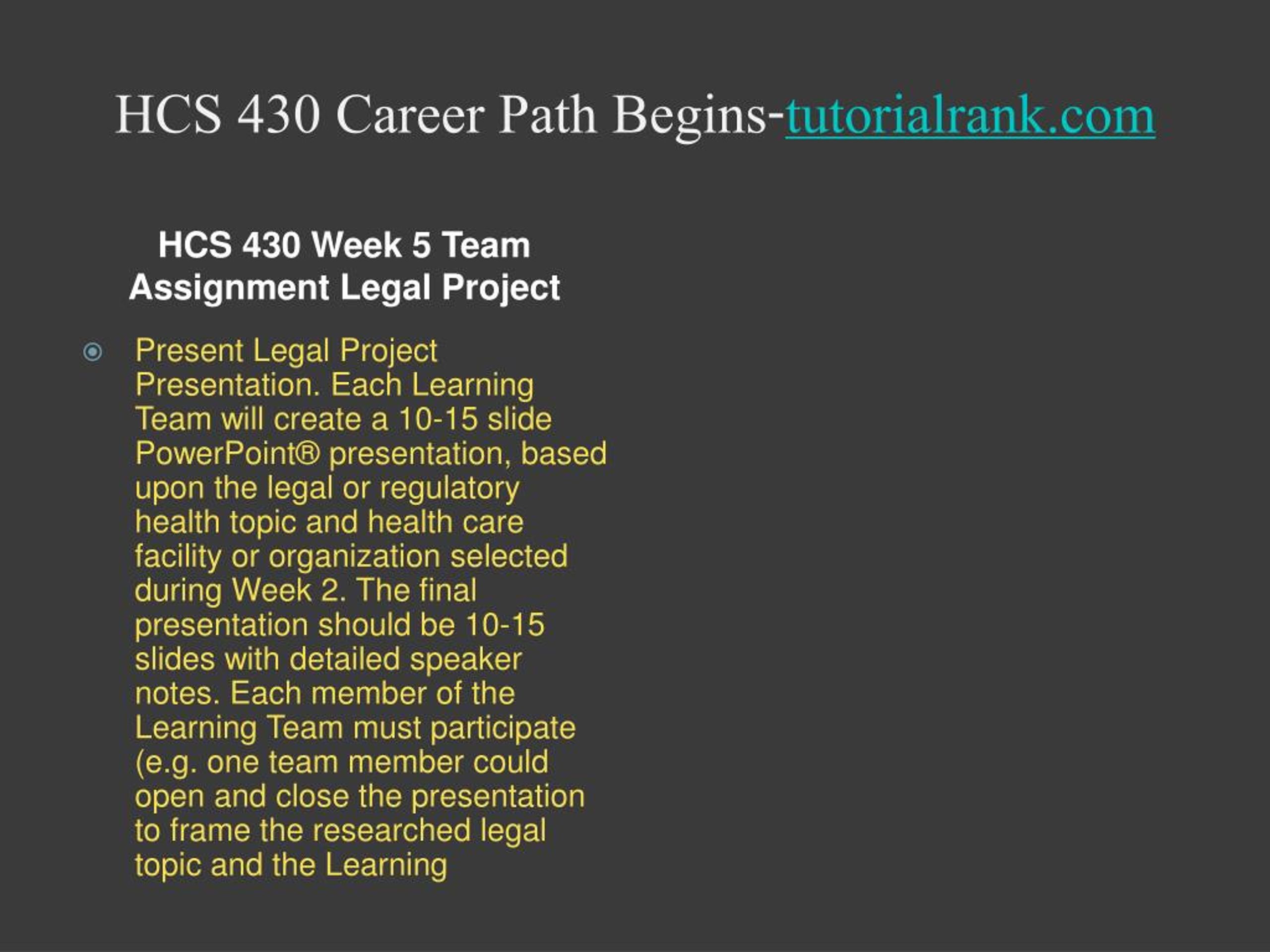 HCS 430 Career Path Begins-tutorialrank.com

HCS 430 Week 5 Team Assignment Legal Project

Present Legal Project Presentation. Each Learning Team will create a 10-15 slide PowerPoint® presentation, based upon the legal or regulatory health topic and health care facility or organization selected during Week 2. The final presentation should be 10-15 slides with detailed speaker notes. Each member of the Learning Team must participate (e.g. one team member could open and close the presentation to frame the researched legal topic and the Learning